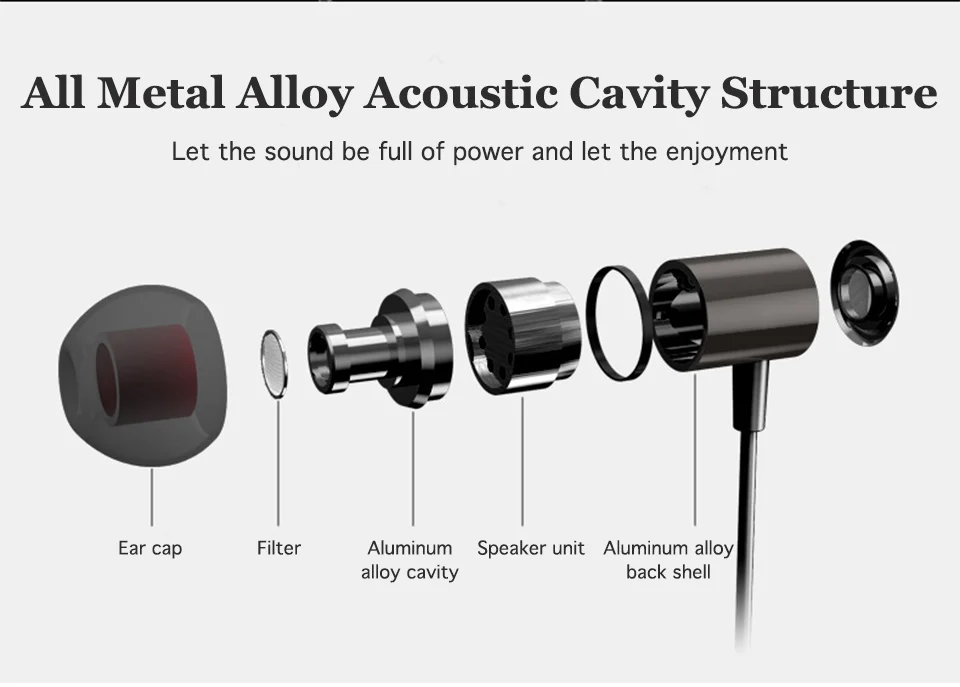 All Metal Alloy Acoustic Cavity Structure

Let the sound be full of power and let the enjoyment

Ear cap

Filter

Aluminum alloy cavity

Speaker unit

Aluminum alloy back shell